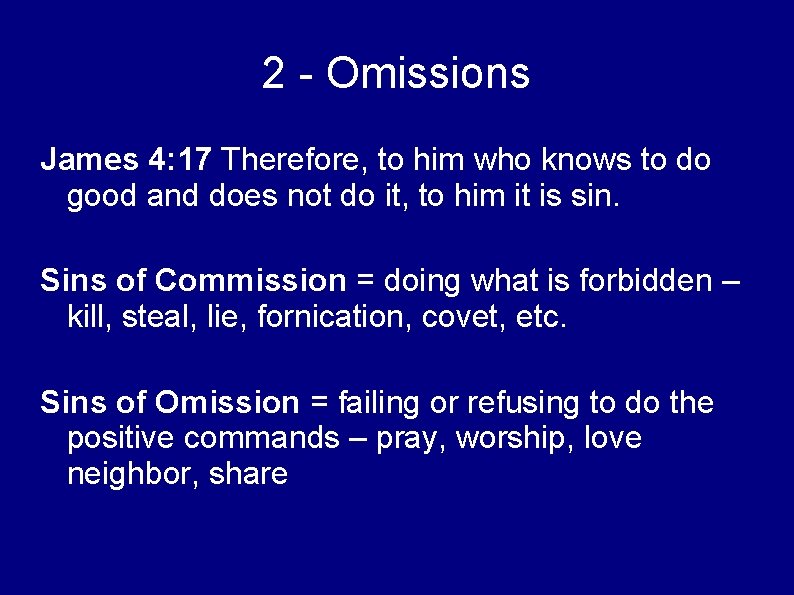 2 - Omissions

James 4:17 Therefore, to him who knows to do good and does not do it, to him it is sin.

Sins of Commission = doing what is forbidden – kill, steal, lie, fornication, covet, etc.

Sins of Omission = failing or refusing to do the positive commands – pray, worship, love neighbor, share